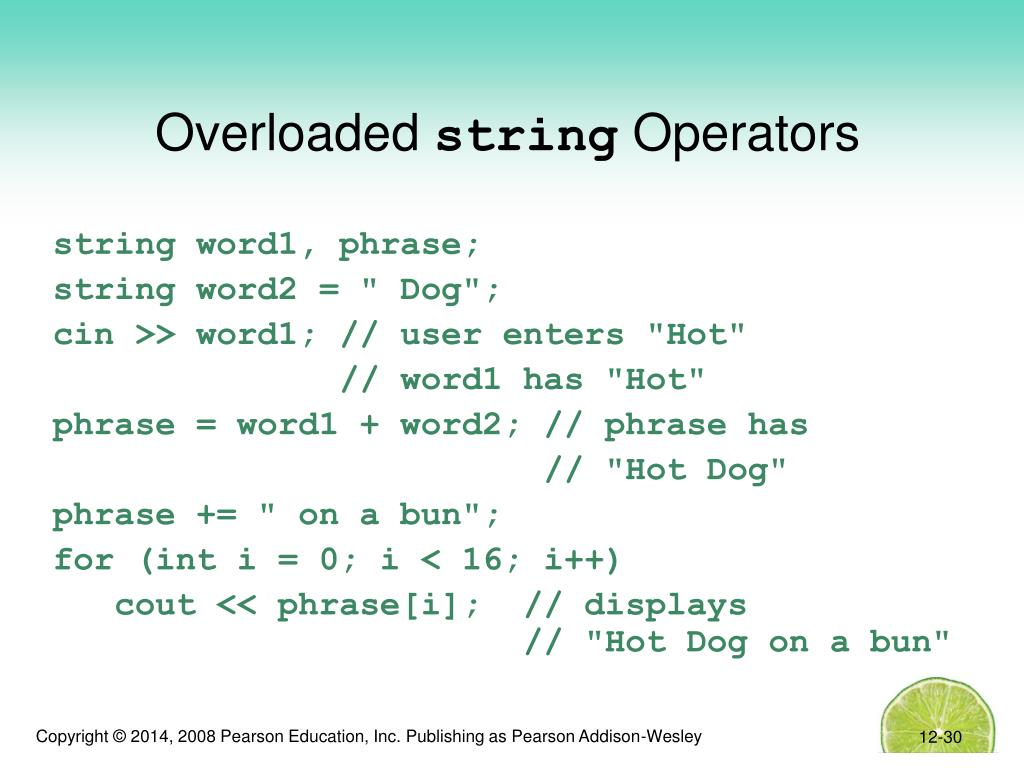 Overloaded string Operators

string word1, phrase;
string word2 = " Dog";
cin >> word1; // user enters "Hot"
              // word1 has "Hot"
phrase = word1 + word2; // phrase has
                        // "Hot Dog"
phrase += " on a bun";
for (int i = 0; i < 16; i++)
   cout << phrase[i];  // displays
                       // "Hot Dog on a bun"

Copyright © 2014, 2008 Pearson Education, Inc. Publishing as Pearson Addison-Wesley

12-30